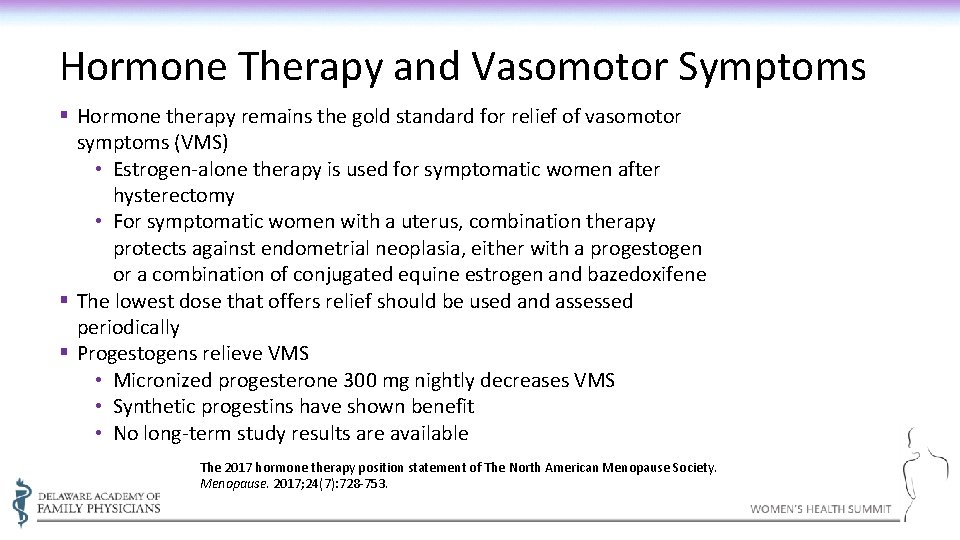 Hormone Therapy and Vasomotor Symptoms

▪ Hormone therapy remains the gold standard for relief of vasomotor symptoms (VMS)
• Estrogen-alone therapy is used for symptomatic women after hysterectomy
• For symptomatic women with a uterus, combination therapy protects against endometrial neoplasia, either with a progestogen or a combination of conjugated equine estrogen and bazedoxifene
▪ The lowest dose that offers relief should be used and assessed periodically
▪ Progestogens relieve VMS
• Micronized progesterone 300 mg nightly decreases VMS
• Synthetic progestins have shown benefit
• No long-term study results are available

The 2017 hormone therapy position statement of The North American Menopause Society. Menopause. 2017;24(7):728-753.

DELAWARE ACADEMY OF FAMILY PHYSICIANS

WOMEN'S HEALTH SUMMIT